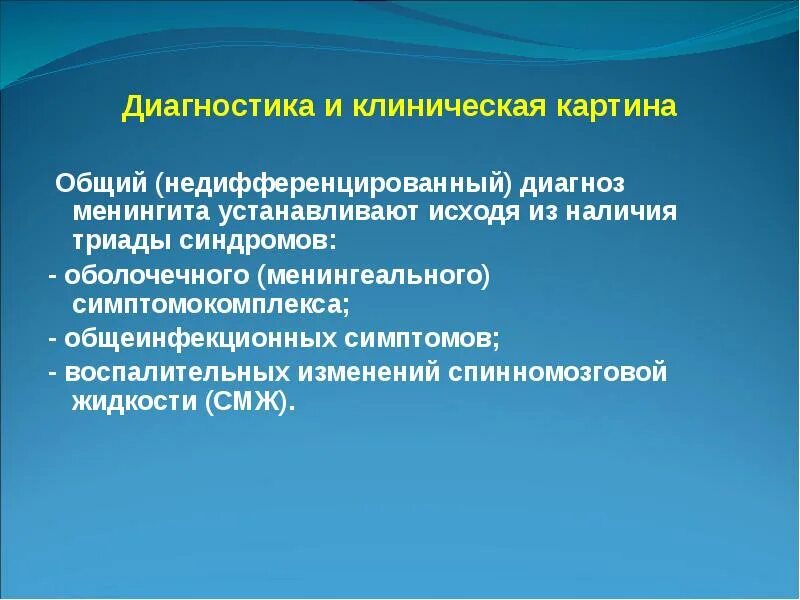 Диагностика и клиническая картина

Общий (недифференцированный) диагноз менингита устанавливают исходя из наличия триады синдромов:

- оболочечного (менингеального) симптомокомплекса;

- общеинфекционных симптомов;

- воспалительных изменений спинномозговой жидкости (СМЖ).